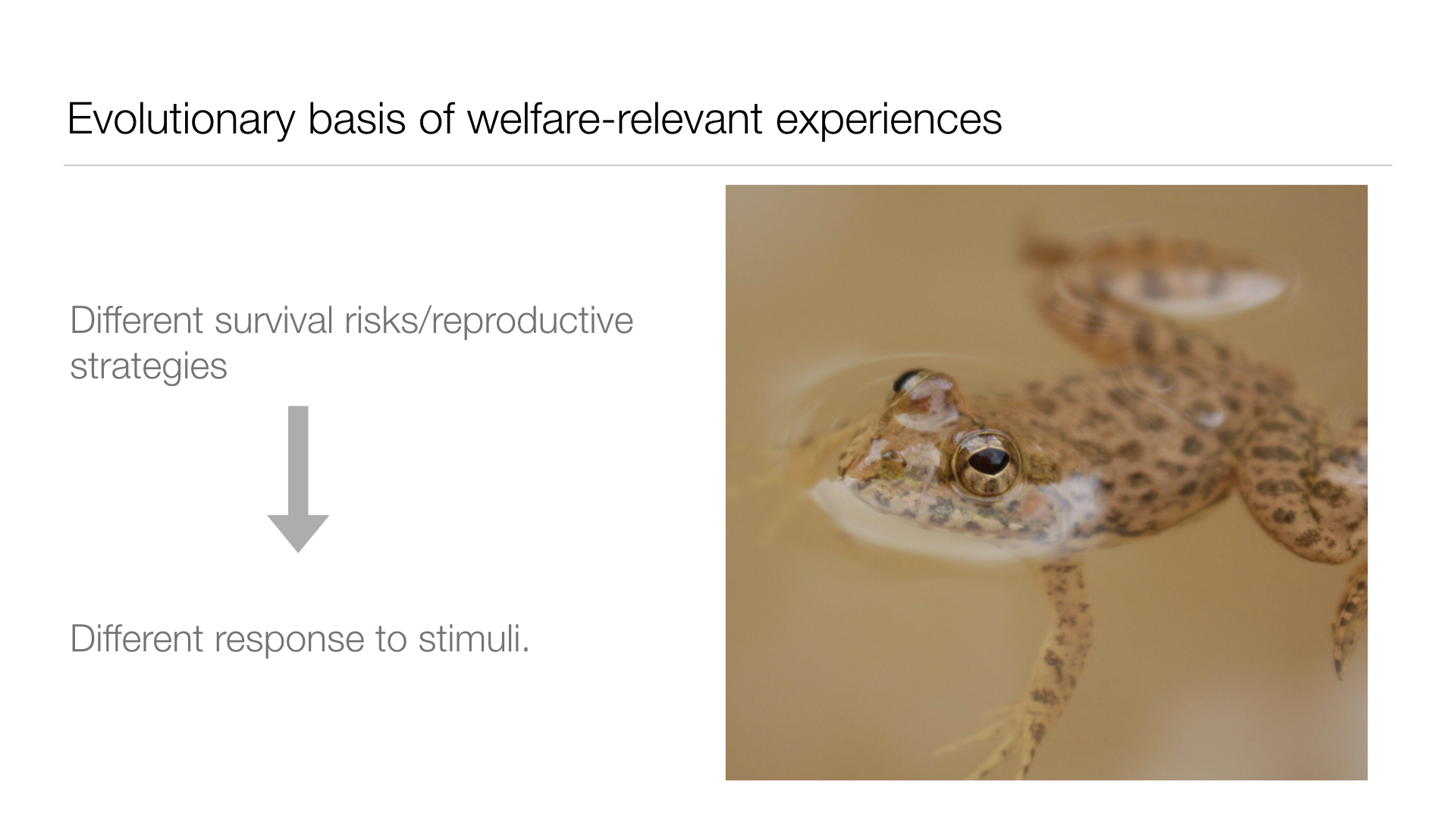 Evolutionary basis of welfare-relevant experiences

Different survival risks/reproductive strategies

Different response to stimuli.